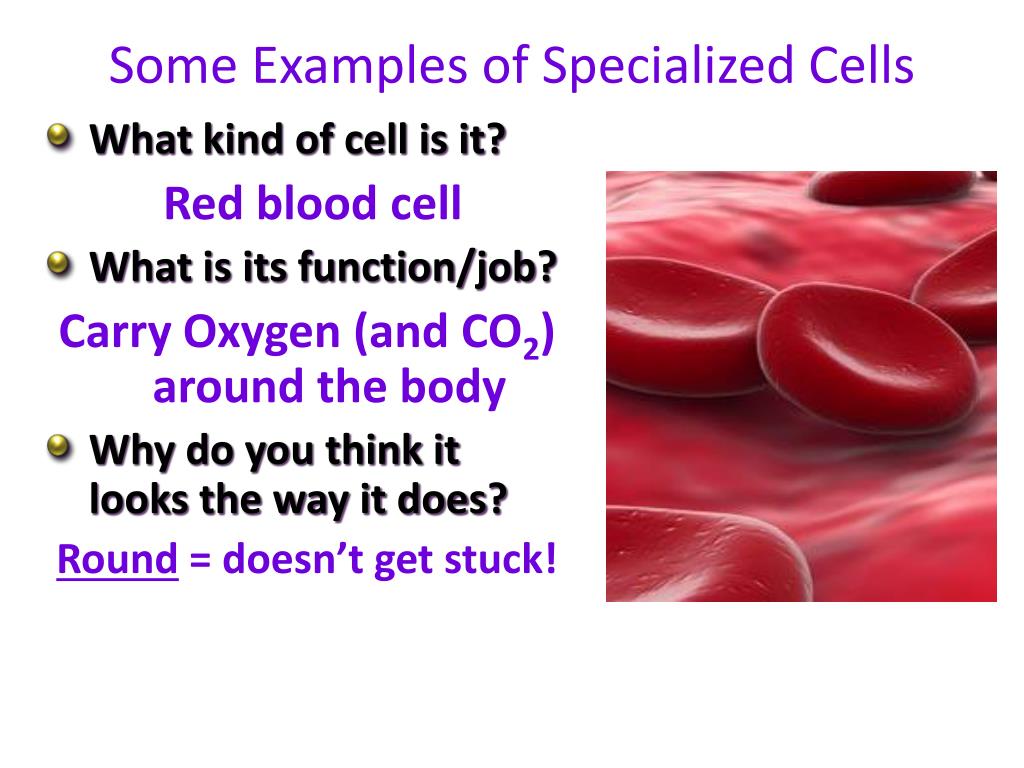 Some Examples of Specialized Cells

What kind of cell is it?

Red blood cell

What is its function/job?

Carry Oxygen (and $CO_2$) around the body

Why do you think it looks the way it does?

Round = doesn't get stuck!